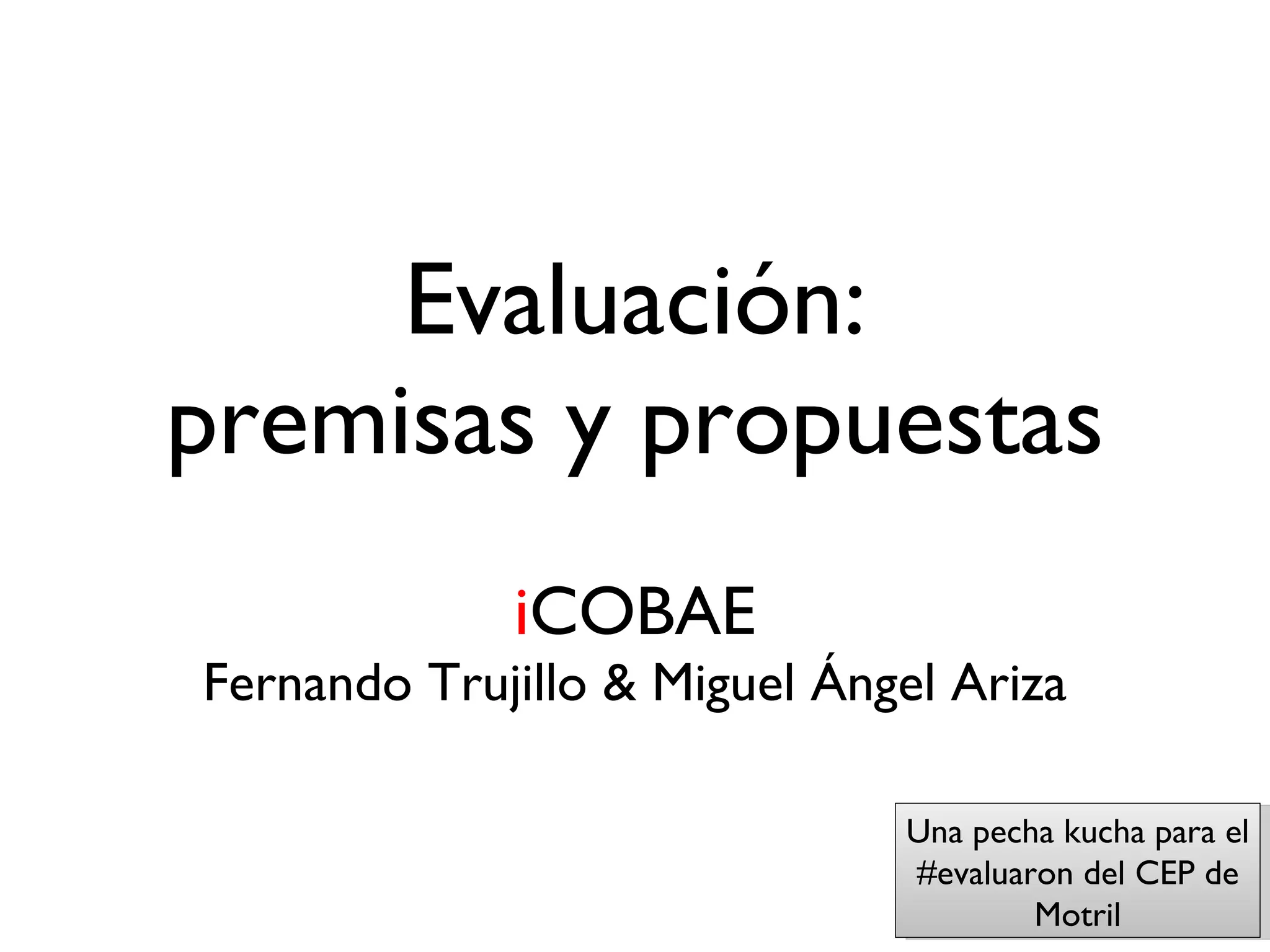 Evaluación:
premisas y propuestas

iCOBAE
Fernando Trujillo & Miguel Ángel Ariza

Una pecha kucha para el #evaluaron del CEP de Motril